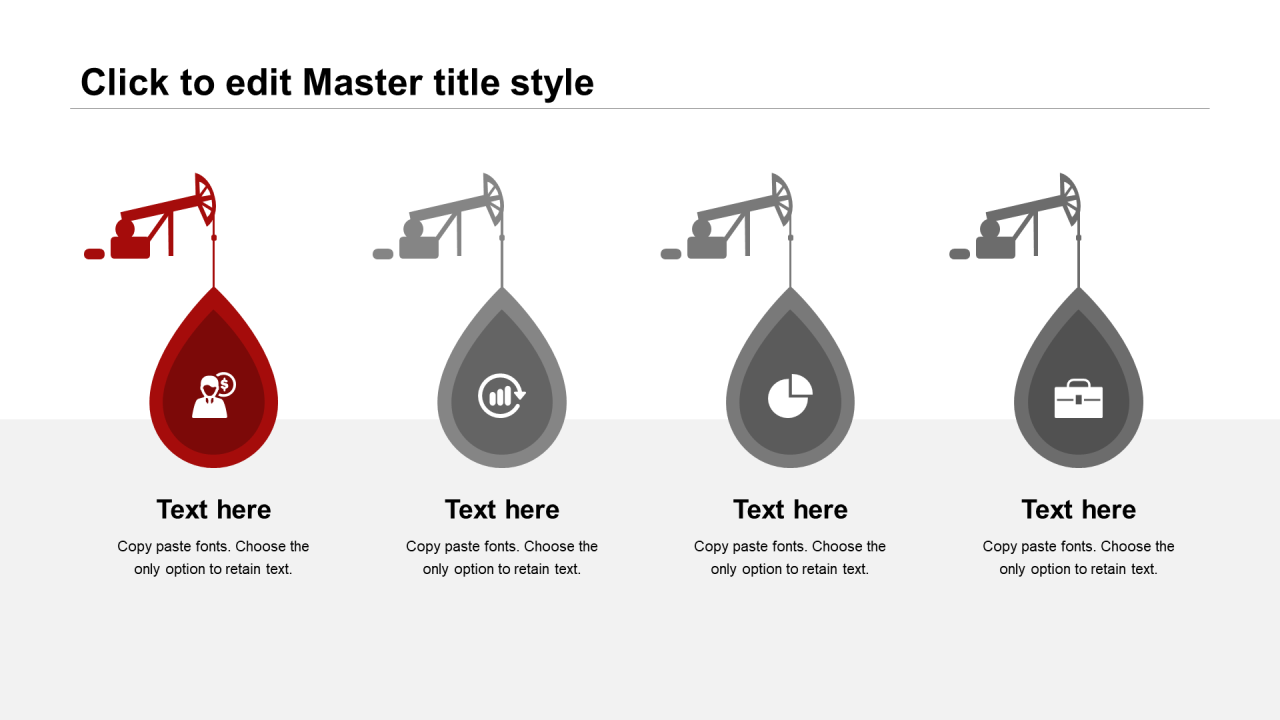 Click to edit Master title style

Text here

Copy paste fonts. Choose the only option to retain text.

Text here

Copy paste fonts. Choose the only option to retain text.

Text here

Copy paste fonts. Choose the only option to retain text.

Text here

Copy paste fonts. Choose the only option to retain text.